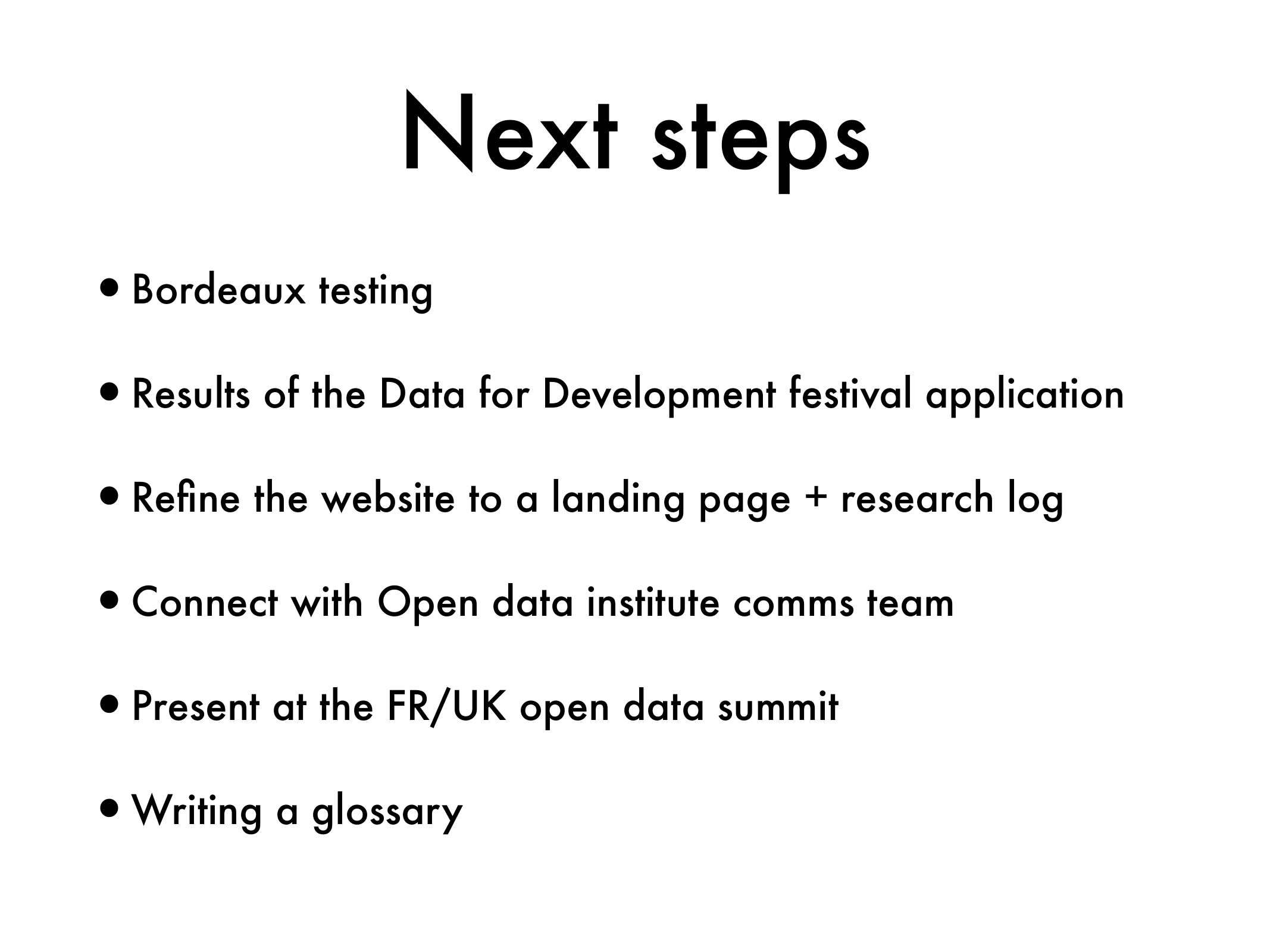 Next steps

• Bordeaux testing

• Results of the Data for Development festival application

• Refine the website to a landing page + research log

• Connect with Open data institute comms team

• Present at the FR/UK open data summit

• Writing a glossary